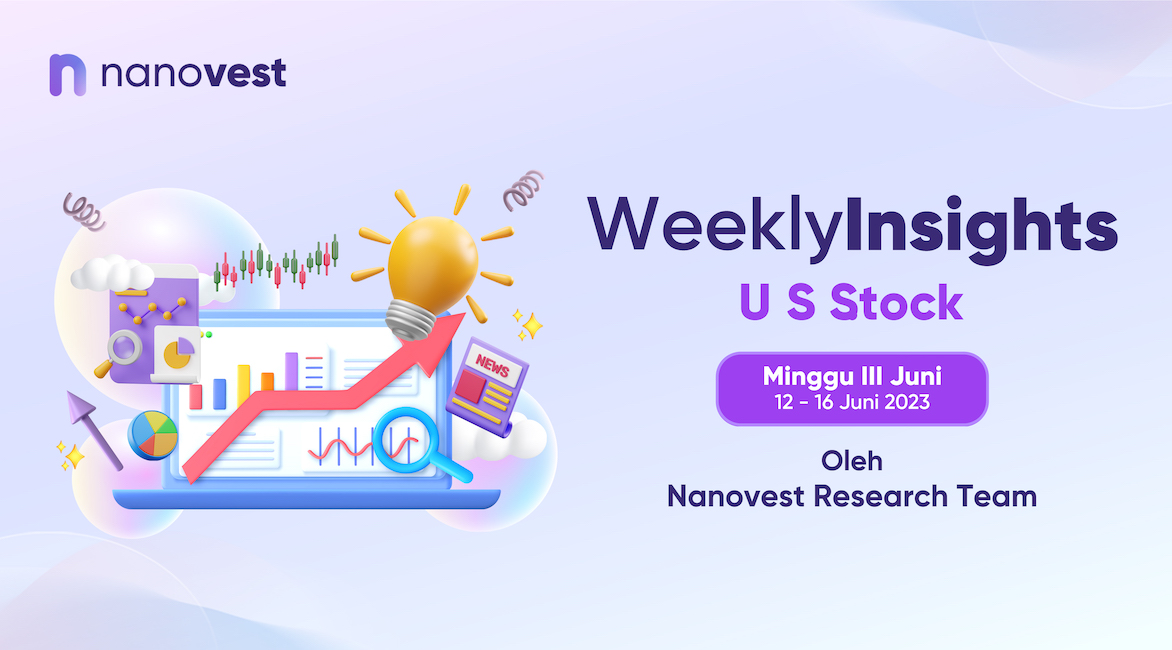 nanovest

NEWS

WeeklyInsights
U S Stock

Minggu III Juni
12 - 16 Juni 2023

Oleh
Nanovest Research Team